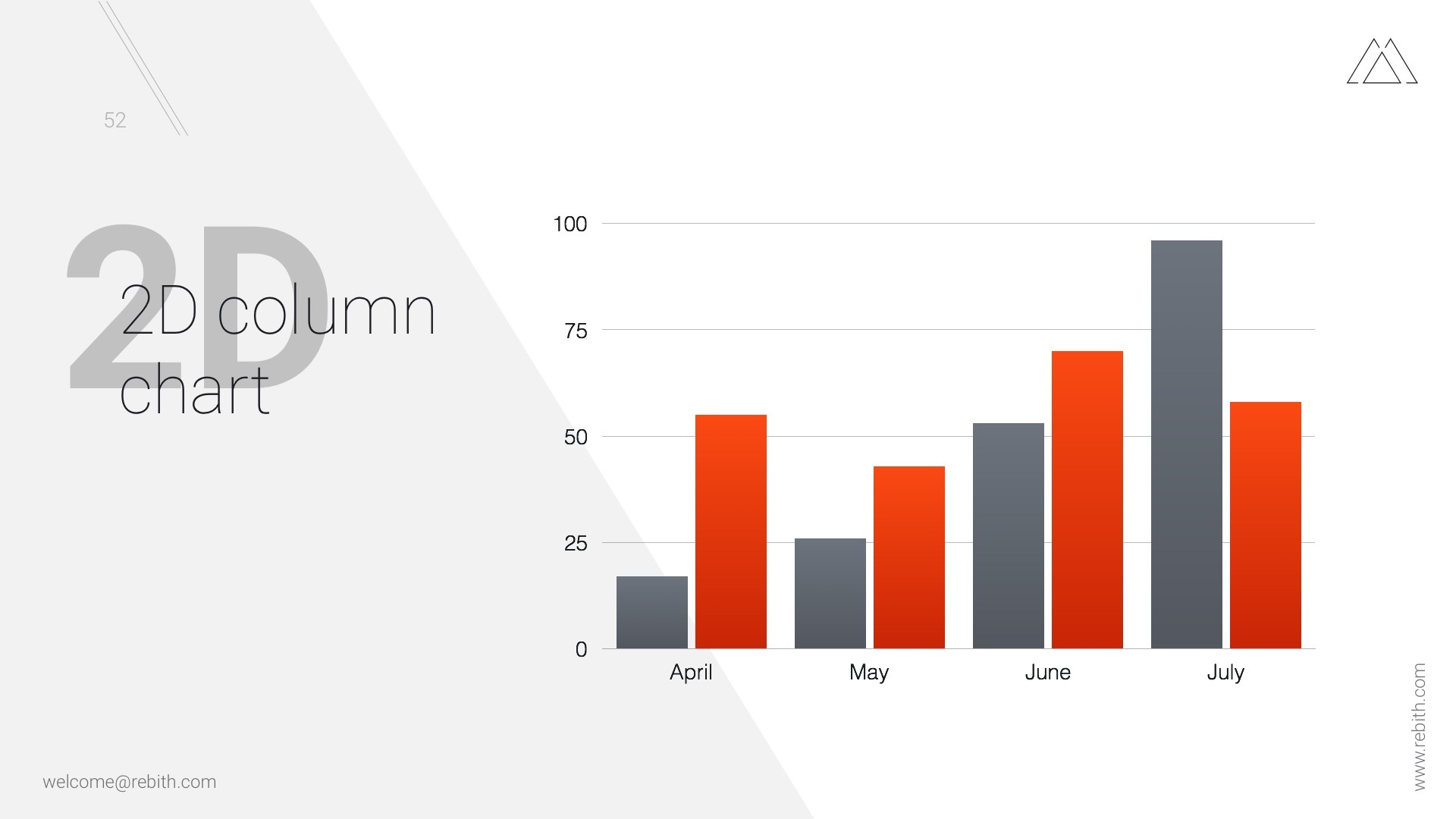 52

2D

2D column chart

100
75
50
25
0

April
May
June
July

welcome@rebith.com

www.rebith.com